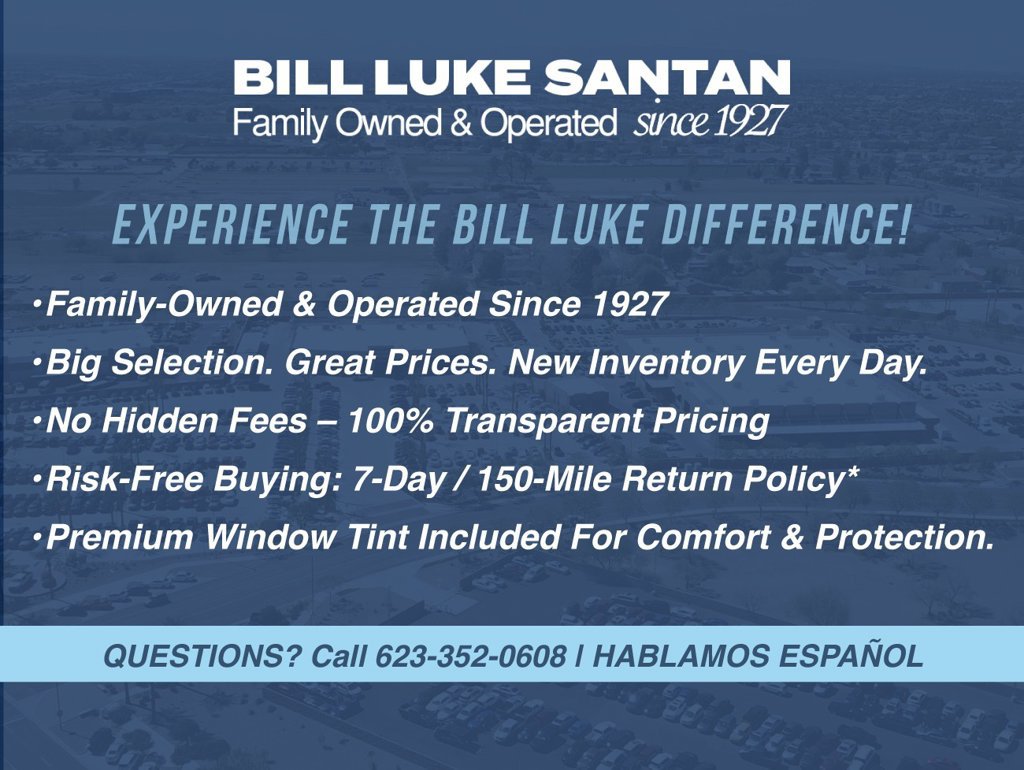 BILL LUKE SANTAN
Family Owned & Operated since 1927

EXPERIENCE THE BILL LUKE DIFFERENCE!

•Family-Owned & Operated Since 1927
•Big Selection. Great Prices. New Inventory Every Day.
•No Hidden Fees – 100% Transparent Pricing
•Risk-Free Buying: 7-Day / 150-Mile Return Policy*
•Premium Window Tint Included For Comfort & Protection.

QUESTIONS? Call 623-352-0608 | HABLAMOS ESPAÑOL